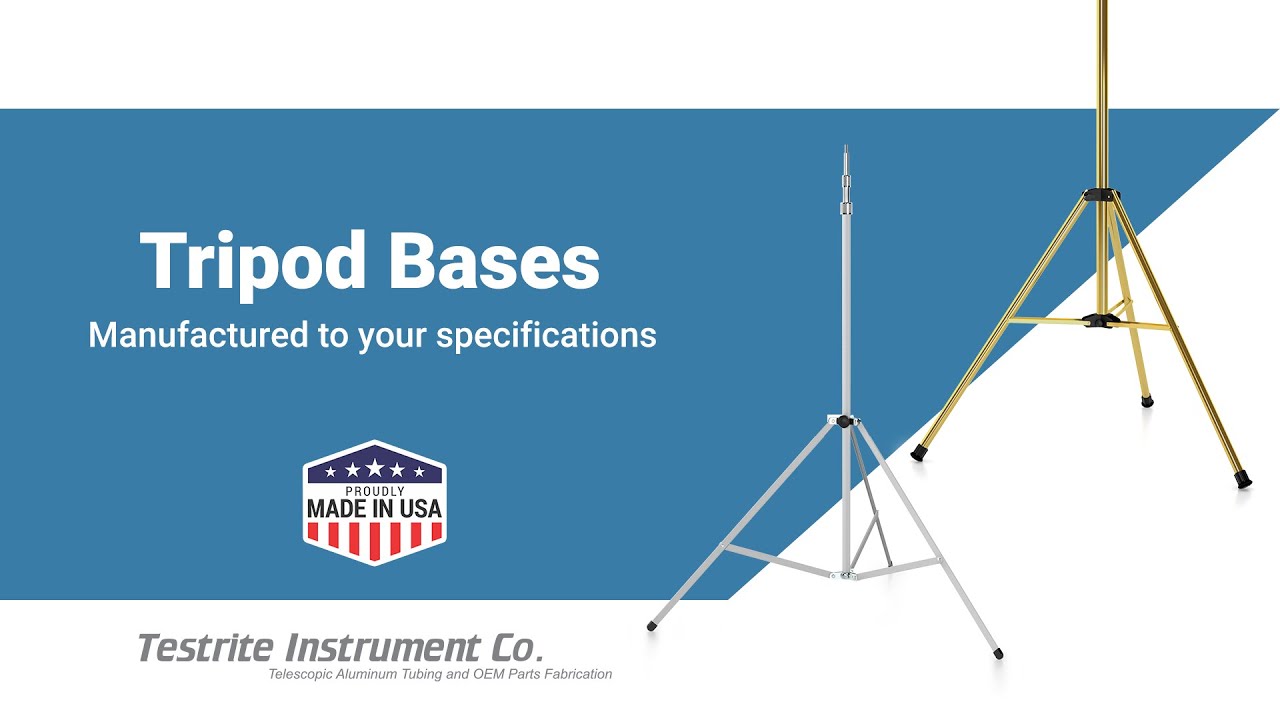 Tripod Bases
Manufactured to your specifications

PROUDLY
MADE IN USA

Testrite Instrument Co.
Telescopic Aluminum Tubing and OEM Parts Fabrication